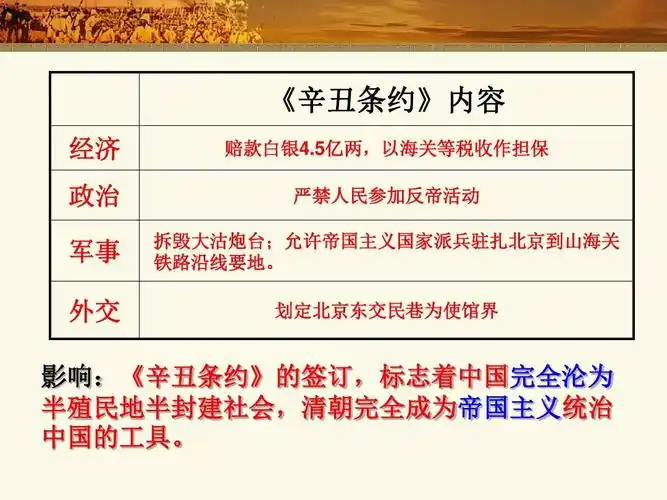 |  | 《辛丑条约》内容 |
|---|---|
| 经济 | 赔款白银4.5亿两，以海关等税收作担保 |
| 政治 | 严禁人民参加反帝活动 |
| 军事 | 拆毁大沽炮台；允许帝国主义国家派兵驻扎北京到山海关铁路沿线要地。 |
| 外交 | 划定北京东交民巷为使馆界 |

影响：《辛丑条约》的签订，标志着中国完全沦为半殖民地半封建社会，清朝完全成为帝国主义统治中国的工具。